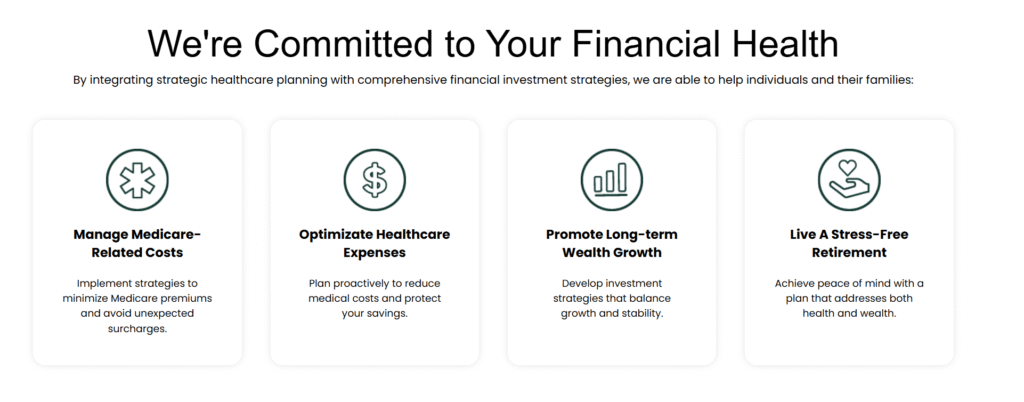 We're Committed to Your Financial Health

By integrating strategic healthcare planning with comprehensive financial investment strategies, we are able to help individuals and their families:

Manage Medicare-Related Costs

Implement strategies to minimize Medicare premiums and avoid unexpected surcharges.

Optimizate Healthcare Expenses

Plan proactively to reduce medical costs and protect your savings.

Promote Long-term Wealth Growth

Develop investment strategies that balance growth and stability.

Live A Stress-Free Retirement

Achieve peace of mind with a plan that addresses both health and wealth.